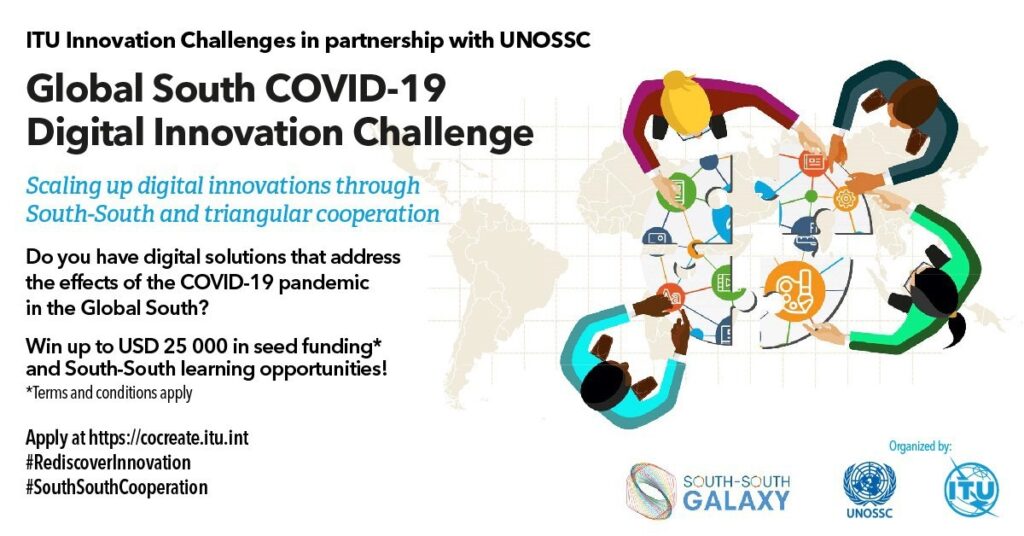 ITU Innovation Challenges in partnership with UNOSSC

Global South COVID-19 Digital Innovation Challenge

Scaling up digital innovations through South-South and triangular cooperation

Do you have digital solutions that address the effects of the COVID-19 pandemic in the Global South?

Win up to USD 25 000 in seed funding* and South-South learning opportunities!
*Terms and conditions apply

Apply at https://cocreate.itu.int
#RediscoverInnovation
#SouthSouthCooperation

SOUTH-SOUTH GALAXY

Organized by:

UNOSSC

ITU